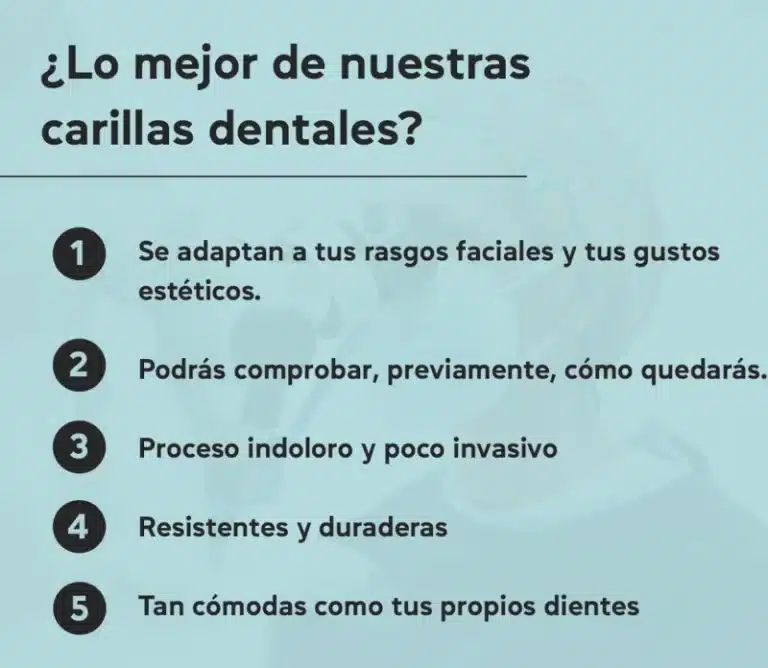 ¿Lo mejor de nuestras carillas dentales?

1 Se adaptan a tus rasgos faciales y tus gustos estéticos.

2 Podrás comprobar, previamente, cómo quedarás.

3 Proceso indoloro y poco invasivo

4 Resistentes y duraderas

5 Tan cómodas como tus propios dientes